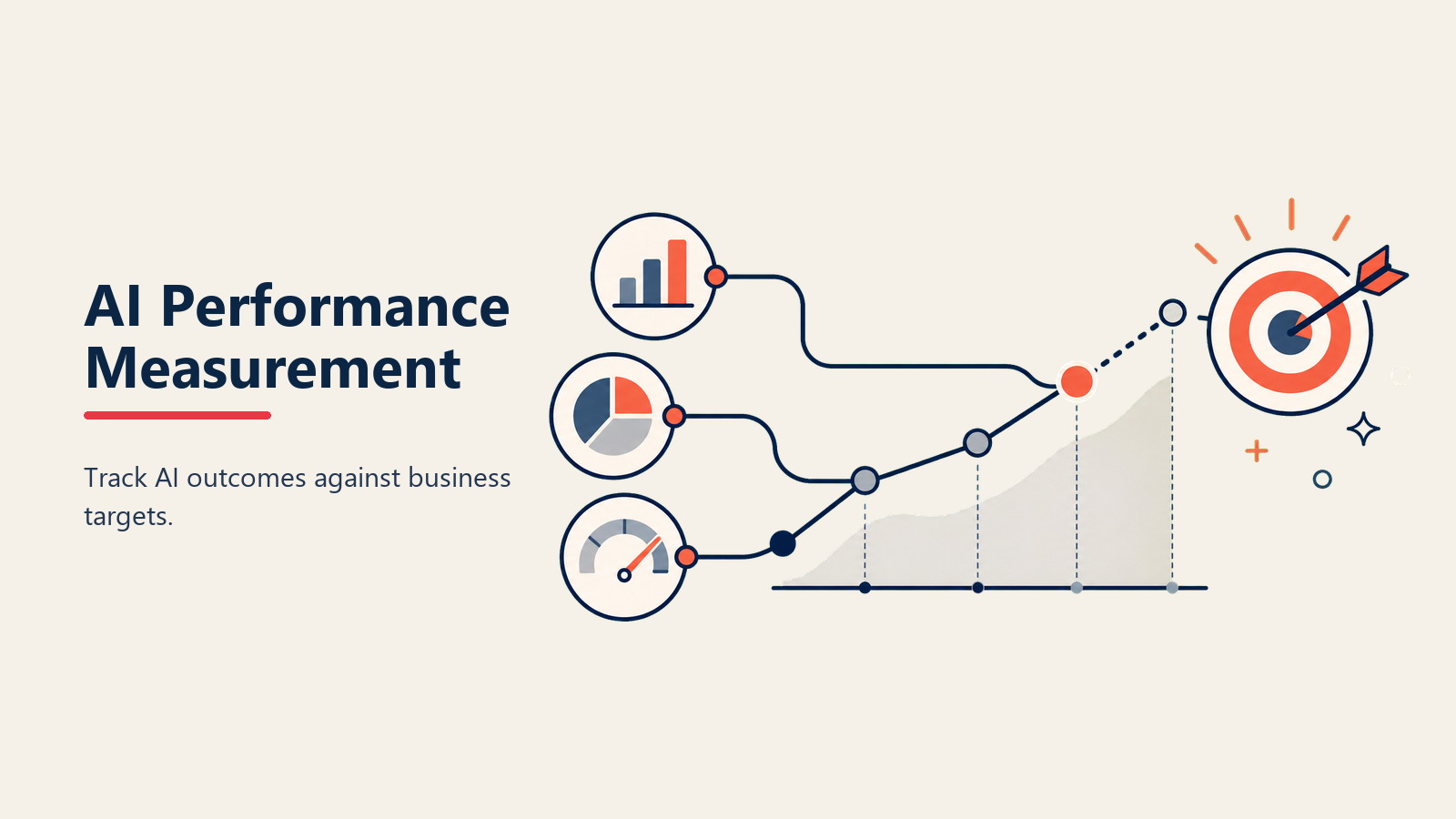 AI Performance Measurement

Track AI outcomes against business targets.